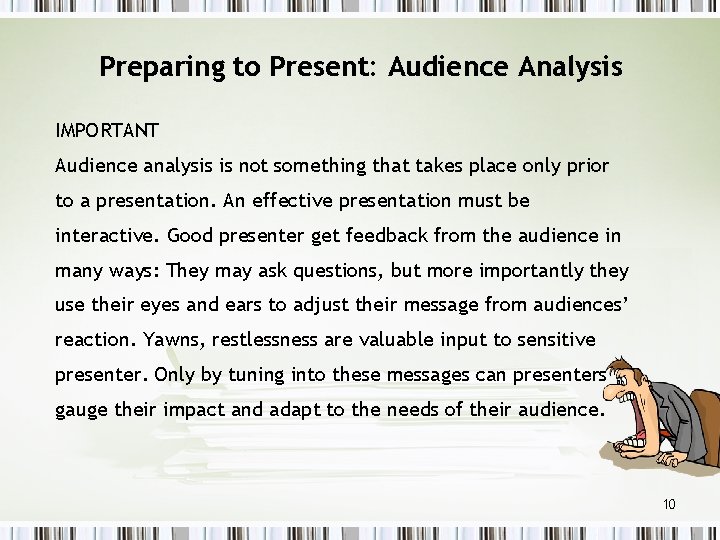 Preparing to Present: Audience Analysis

IMPORTANT

Audience analysis is not something that takes place only prior to a presentation. An effective presentation must be interactive. Good presenter get feedback from the audience in many ways: They may ask questions, but more importantly they use their eyes and ears to adjust their message from audiences' reaction. Yawns, restlessness are valuable input to sensitive presenter. Only by tuning into these messages can presenters gauge their impact and adapt to the needs of their audience.

10